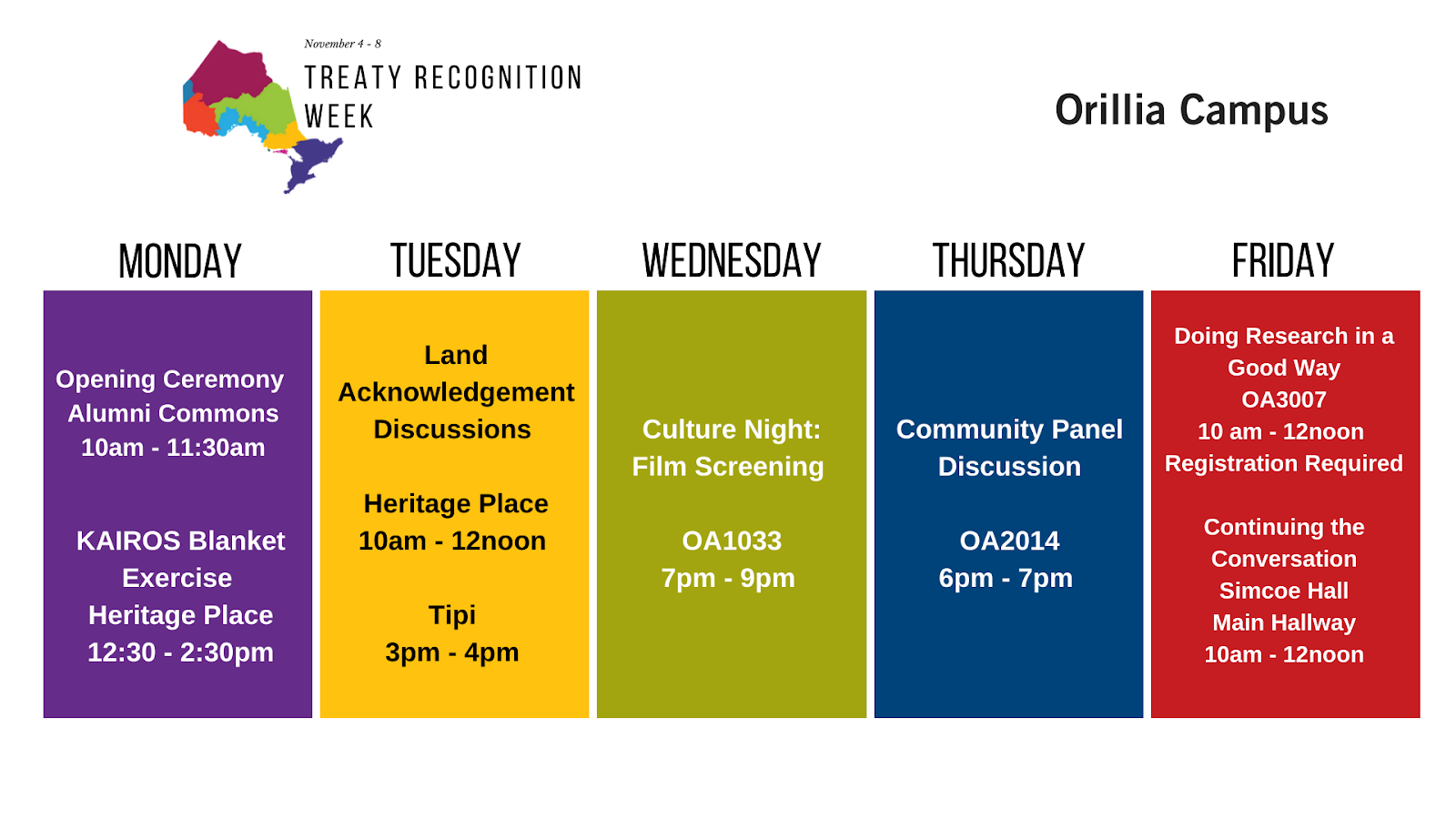 November 4 - 8
TREATY RECOGNITION WEEK

Orillia Campus

MONDAY

Opening Ceremony
Alumni Commons
10am - 11:30am

KAIROS Blanket Exercise
Heritage Place
12:30 - 2:30pm

TUESDAY

Land Acknowledgement Discussions

Heritage Place
10am - 12noon

Tipi
3pm - 4pm

WEDNESDAY

Culture Night: Film Screening

OA1033
7pm - 9pm

THURSDAY

Community Panel Discussion

OA2014
6pm - 7pm

FRIDAY

Doing Research in a Good Way
OA3007
10 am - 12noon
Registration Required

Continuing the Conversation
Simcoe Hall
Main Hallway
10am - 12noon